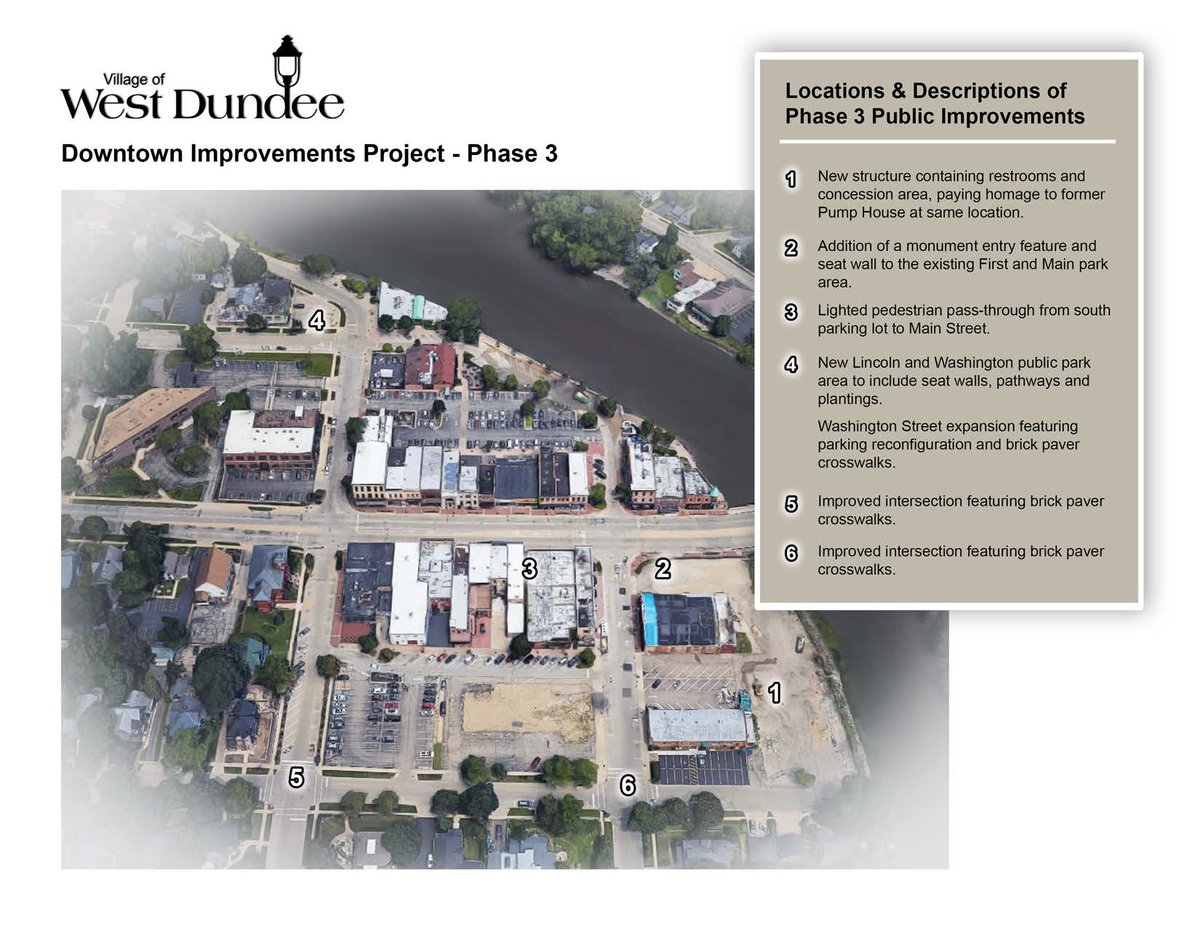 Village of
West Dundee

Downtown Improvements Project - Phase 3

4

3

2

1

5

6

Locations & Descriptions of Phase 3 Public Improvements

1 New structure containing restrooms and concession area, paying homage to former Pump House at same location.

2 Addition of a monument entry feature and seat wall to the existing First and Main park area.

3 Lighted pedestrian pass-through from south parking lot to Main Street.

4 New Lincoln and Washington public park area to include seat walls, pathways and plantings.

Washington Street expansion featuring parking reconfiguration and brick paver crosswalks.

5 Improved intersection featuring brick paver crosswalks.

6 Improved intersection featuring brick paver crosswalks.